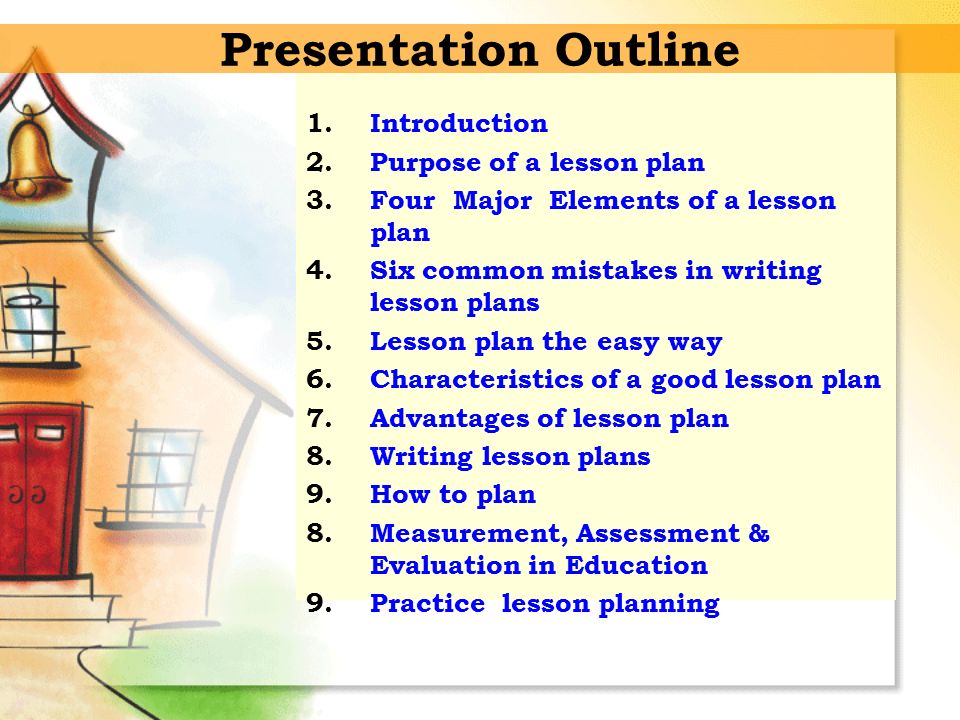 Presentation Outline

1. Introduction
2. Purpose of a lesson plan
3. Four Major Elements of a lesson plan
4. Six common mistakes in writing lesson plans
5. Lesson plan the easy way
6. Characteristics of a good lesson plan
7. Advantages of lesson plan
8. Writing lesson plans
9. How to plan
8. Measurement, Assessment & Evaluation in Education
9. Practice lesson planning